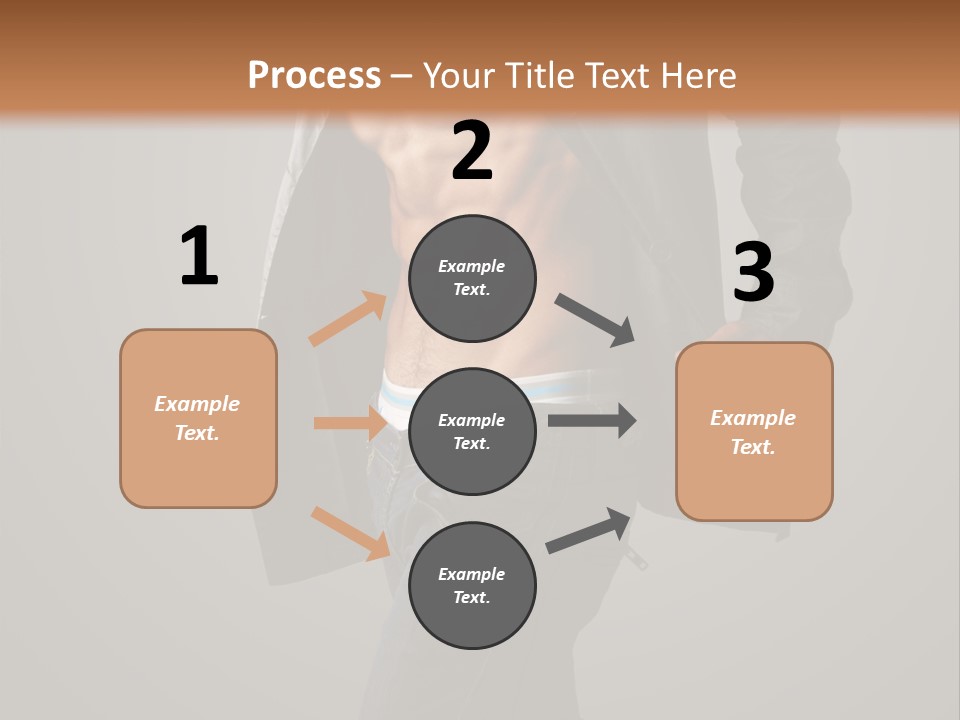 Process – Your Title Text Here

1

Example Text.

2

Example Text.

Example Text.

Example Text.

3

Example Text.